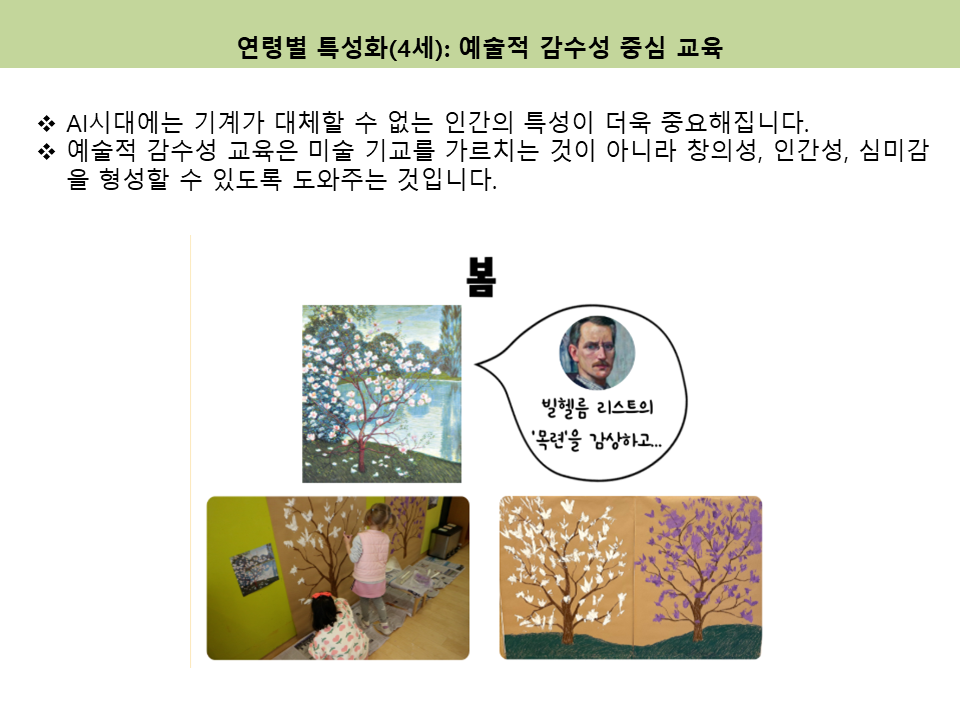 연령별 특성화(4세): 예술적 감수성 중심 교육

❖ AI시대에는 기계가 대체할 수 없는 인간의 특성이 더욱 중요해집니다.
❖ 예술적 감수성 교육은 미술 기교를 가르치는 것이 아니라 창의성, 인간성, 심미감을 형성할 수 있도록 도와주는 것입니다.

봄

빌헬름 리스트의 '목련'을 감상하고...